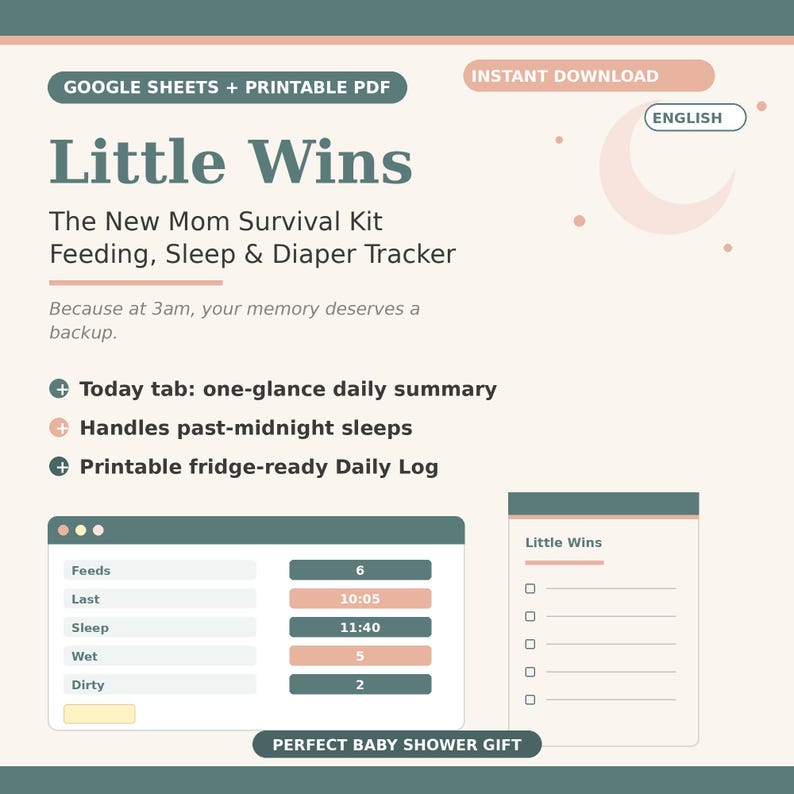 GOOGLE SHEETS + PRINTABLE PDF

INSTANT DOWNLOAD

ENGLISH

Little Wins

The New Mom Survival Kit
Feeding, Sleep & Diaper Tracker

Because at 3am, your memory deserves a backup.

Today tab: one-glance daily summary

Handles past-midnight sleeps

Printable fridge-ready Daily Log

| Feeds | 6 |
|---|---|
| Last | 10:05 |
| Sleep | 11:40 |
| Wet | 5 |
| Dirty | 2 |

Little Wins

PERFECT BABY SHOWER GIFT